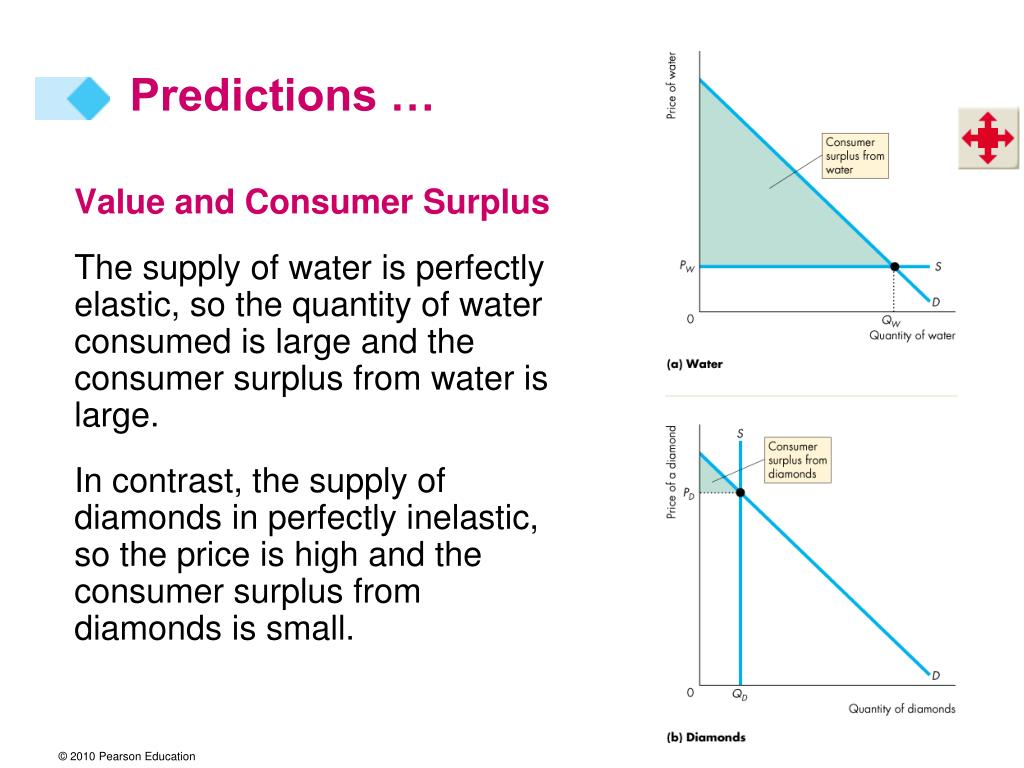 Predictions …

Value and Consumer Surplus

The supply of water is perfectly elastic, so the quantity of water consumed is large and the consumer surplus from water is large.

In contrast, the supply of diamonds in perfectly inelastic, so the price is high and the consumer surplus from diamonds is small.

Price of water

Consumer surplus from water

$P_W$

S

D

0

$Q_W$

Quantity of water

(a) Water

Price of a diamond

S

Consumer surplus from diamonds

$P_D$

D

0

$Q_D$

Quantity of diamonds

(b) Diamonds

© 2010 Pearson Education